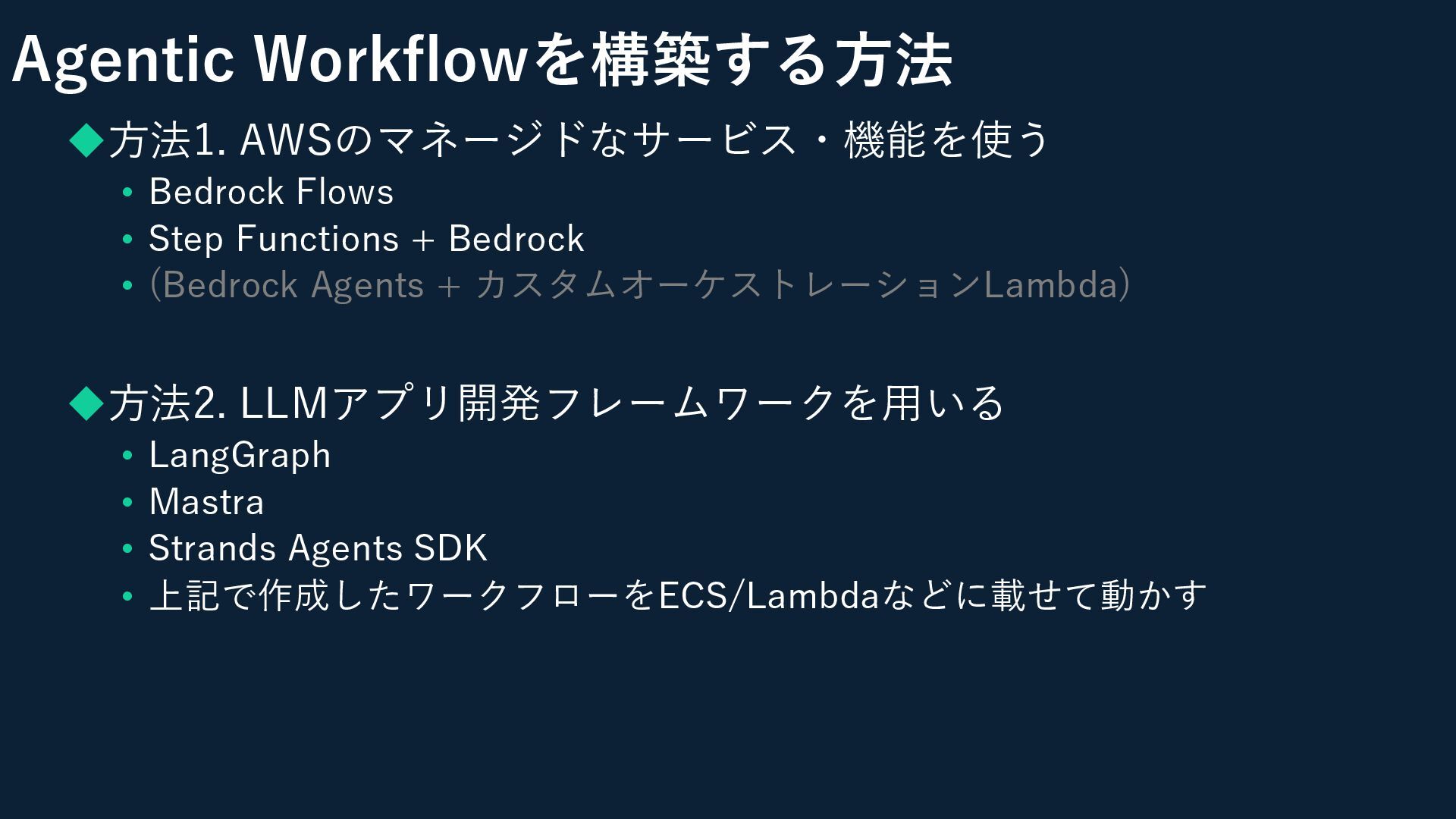 Agentic Workflowを構築する方法

◆方法1. AWSのマネージドなサービス・機能を使う
• Bedrock Flows
• Step Functions + Bedrock
• (Bedrock Agents + カスタムオーケストレーションLambda)

◆方法2. LLMアプリ開発フレームワークを用いる
• LangGraph
• Mastra
• Strands Agents SDK
• 上記で作成したワークフローをECS/Lambdaなどに載せて動かす